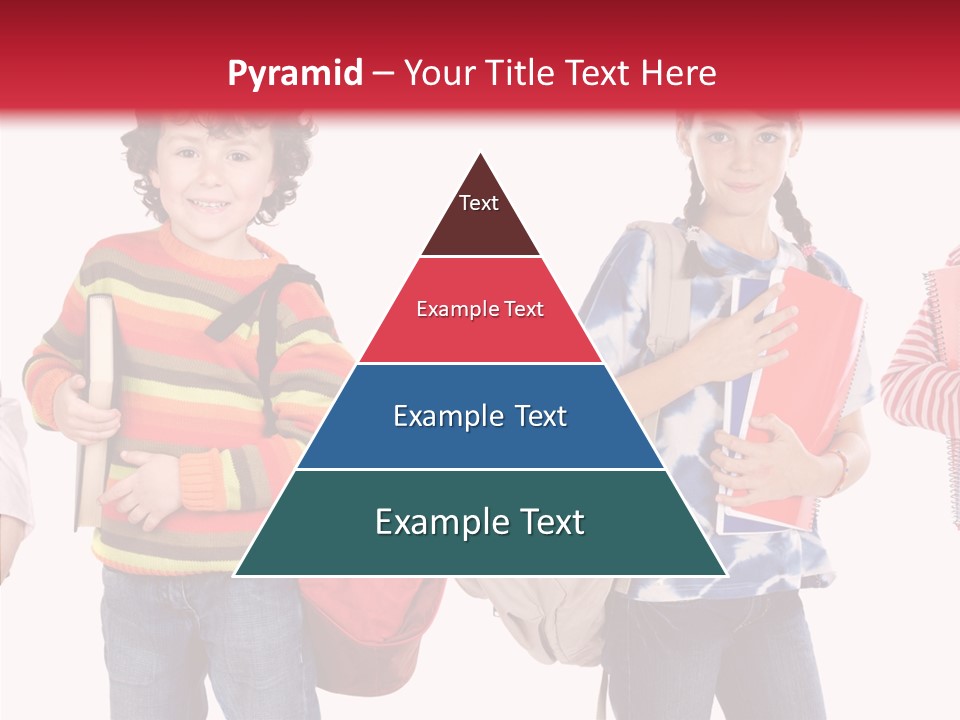 Pyramid – Your Title Text Here

Text

Example Text

Example Text

Example Text